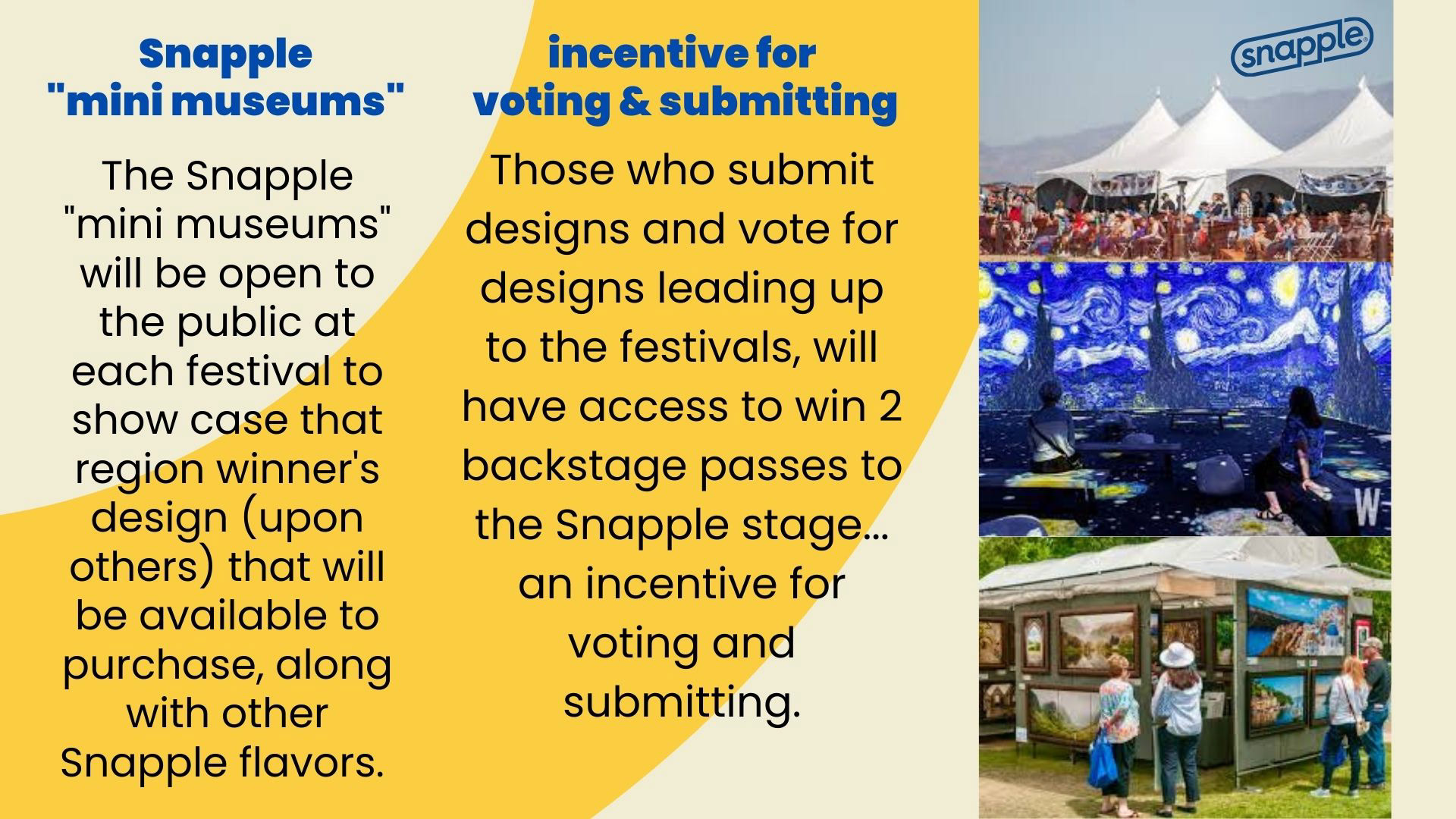 Snapple "mini museums"

The Snapple "mini museums" will be open to the public at each festival to show case that region winner's design (upon others) that will be available to purchase, along with other Snapple flavors.

incentive for voting & submitting

Those who submit designs and vote for designs leading up to the festivals, will have access to win 2 backstage passes to the Snapple stage... an incentive for voting and submitting.

snapple

W